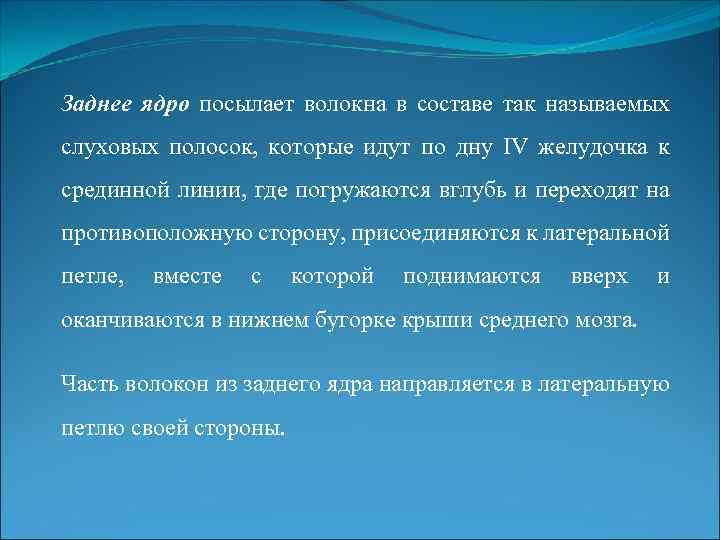 Заднее ядро посылает волокна в составе так называемых слуховых полосок, которые идут по дну IV желудочка к срединной линии, где погружаются вглубь и переходят на противоположную сторону, присоединяются к латеральной петле, вместе с которой поднимаются вверх и оканчиваются в нижнем бугорке крыши среднего мозга.

Часть волокон из заднего ядра направляется в латеральную петлю своей стороны.